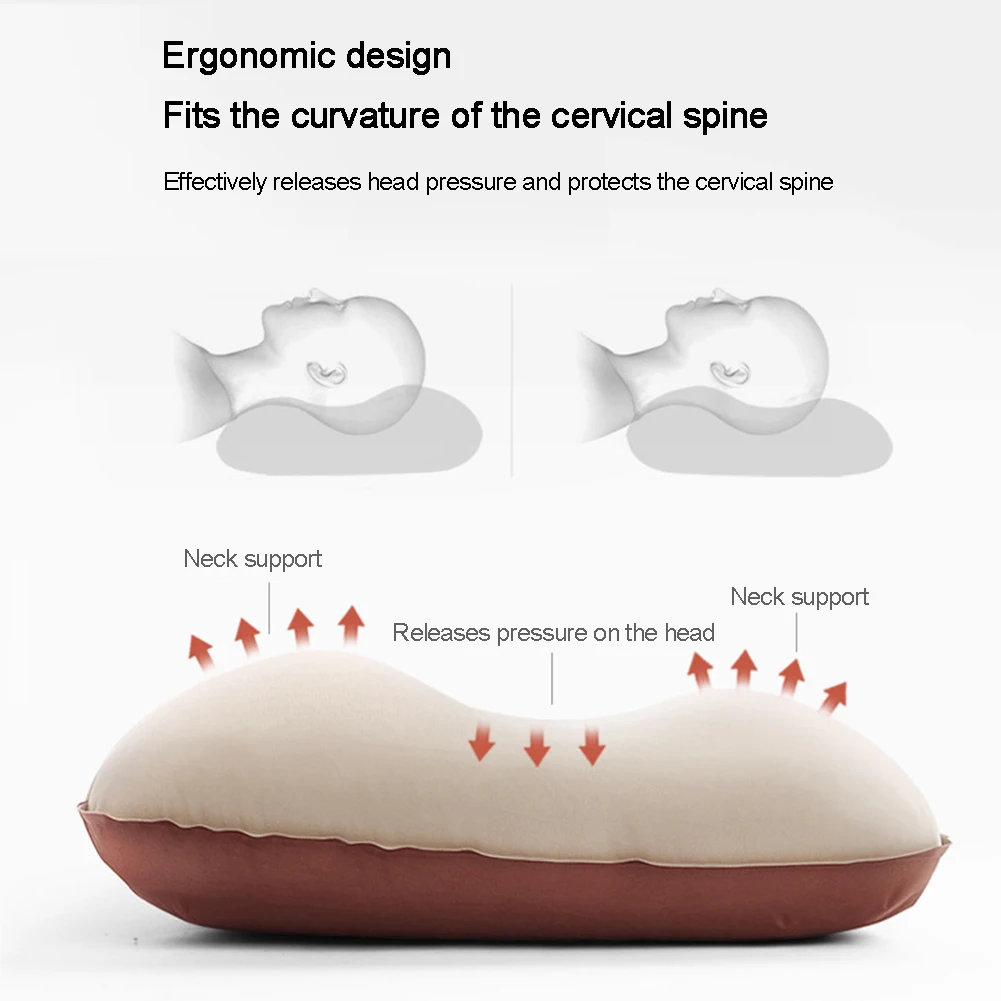 Ergonomic design

Fits the curvature of the cervical spine

Effectively releases head pressure and protects the cervical spine

Neck support

Releases pressure on the head

Neck support